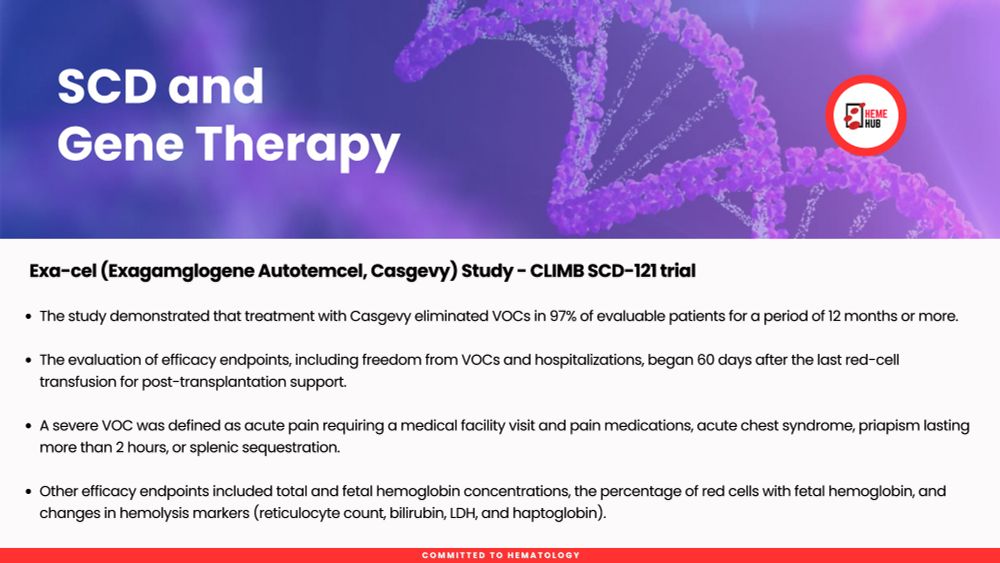 SCD and Gene Therapy

HEME HUB

Exa-cel (Exagamglogene Autotemcel, Casgevy) Study - CLIMB SCD-121 trial

• The study demonstrated that treatment with Casgevy eliminated VOCs in 97% of evaluable patients for a period of 12 months or more.

• The evaluation of efficacy endpoints, including freedom from VOCs and hospitalizations, began 60 days after the last red-cell transfusion for post-transplantation support.

• A severe VOC was defined as acute pain requiring a medical facility visit and pain medications, acute chest syndrome, priapism lasting more than 2 hours, or splenic sequestration.

• Other efficacy endpoints included total and fetal hemoglobin concentrations, the percentage of red cells with fetal hemoglobin, and changes in hemolysis markers (reticulocyte count, bilirubin, LDH, and haptoglobin).

COMMITTED TO HEMATOLOGY